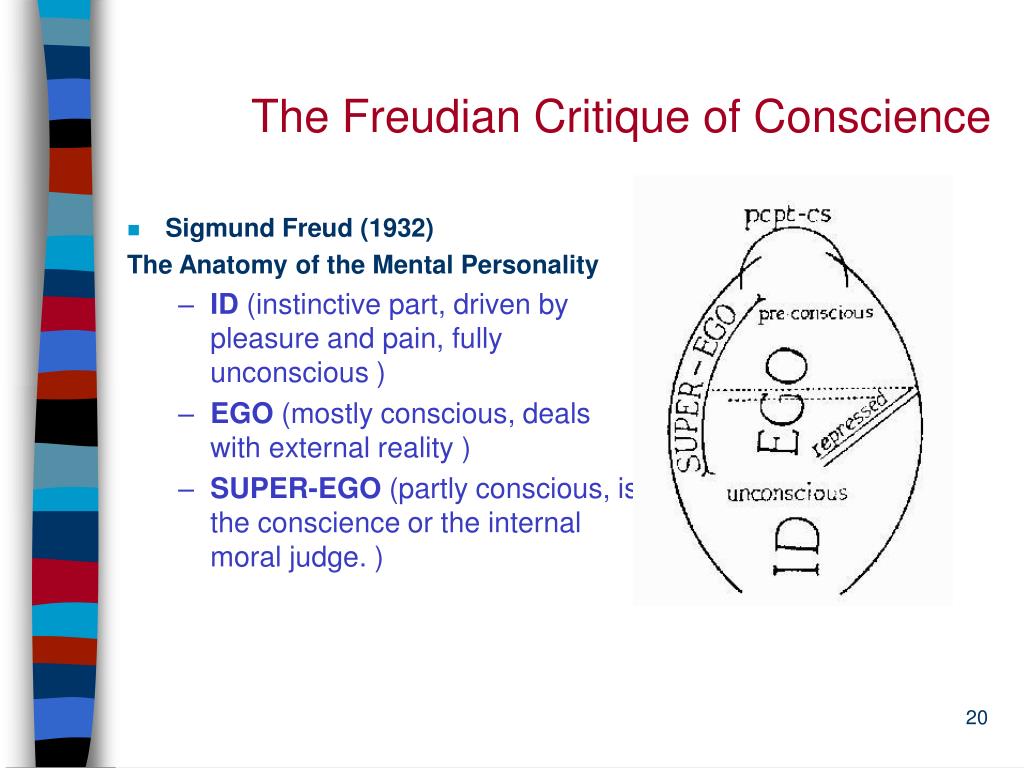 The Freudian Critique of Conscience

Sigmund Freud (1932)
The Anatomy of the Mental Personality

– ID (instinctive part, driven by pleasure and pain, fully unconscious )
– EGO (mostly conscious, deals with external reality )
– SUPER-EGO (partly conscious, is the conscience or the internal moral judge. )

pcpt-cs
pre-conscious
SUPER-EGO
EGO
repressed
unconscious
ID

20